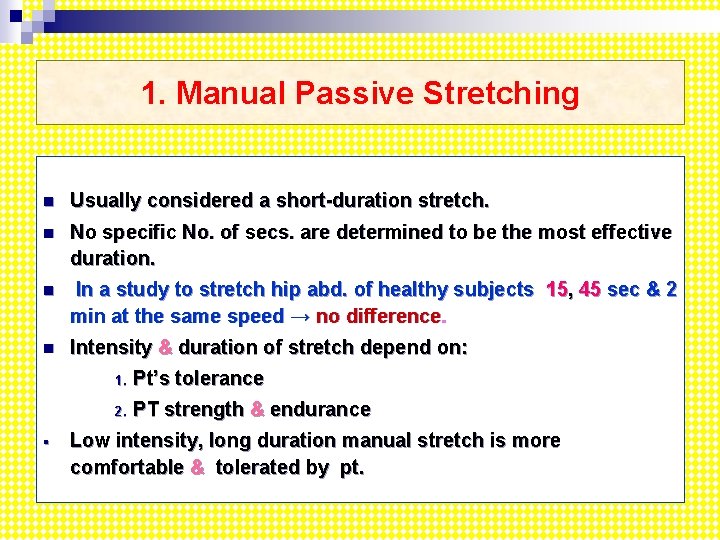 1. Manual Passive Stretching

- Usually considered a short-duration stretch.
- No specific No. of secs. are determined to be the most effective duration.
- In a study to stretch hip abd. of healthy subjects 15, 45 sec & 2 min at the same speed → no difference.
- Intensity & duration of stretch depend on:
  1. Pt's tolerance
  2. PT strength & endurance
- Low intensity, long duration manual stretch is more comfortable & tolerated by pt.